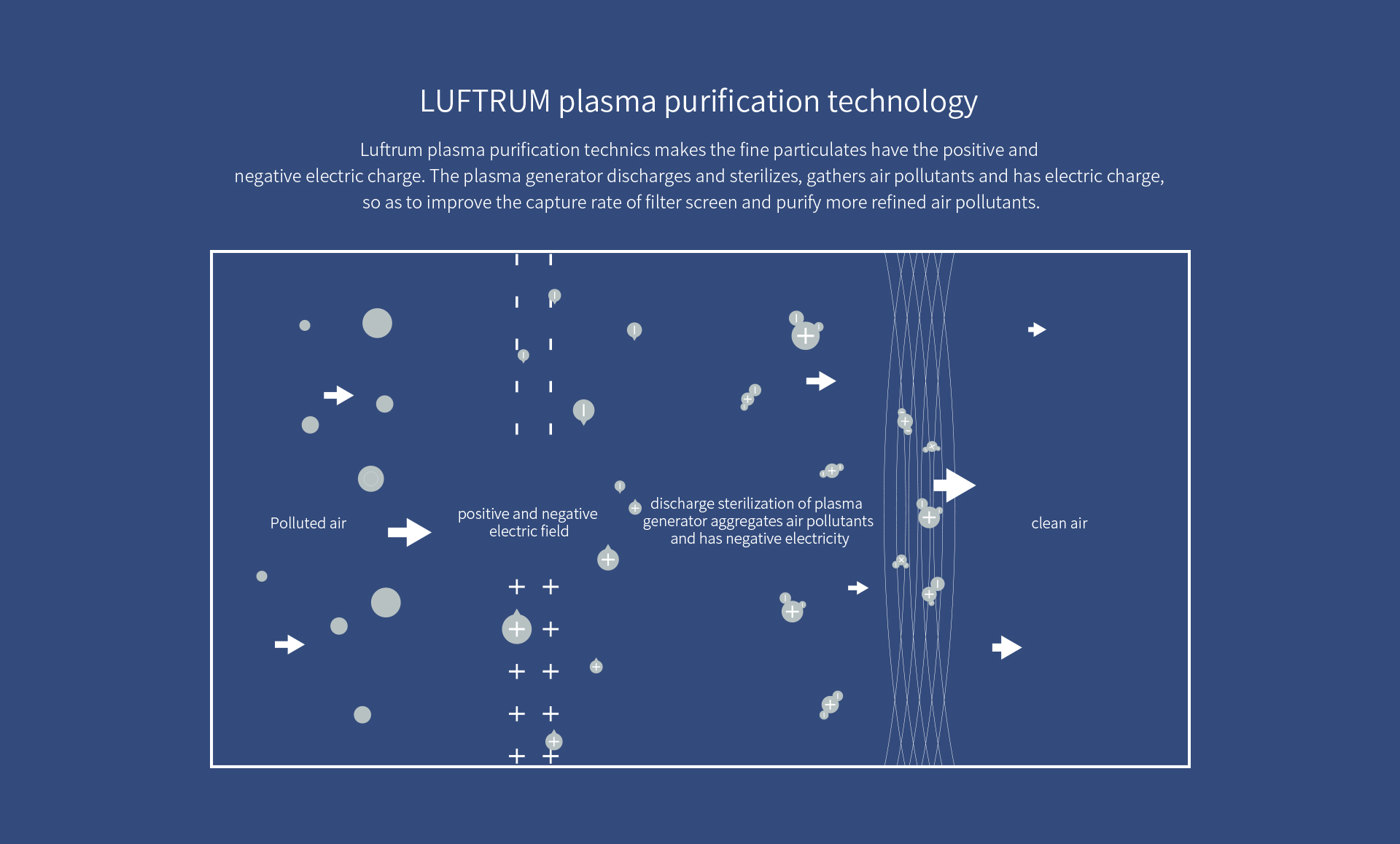 LUFTRUM plasma purification technology

Luftrum plasma purification technics makes the fine particulates have the positive and negative electric charge. The plasma generator discharges and sterilizes, gathers air pollutants and has electric charge, so as to improve the capture rate of filter screen and purify more refined air pollutants.

Polluted air

positive and negative electric field

discharge sterilization of plasma generator aggregates air pollutants and has negative electricity

clean air